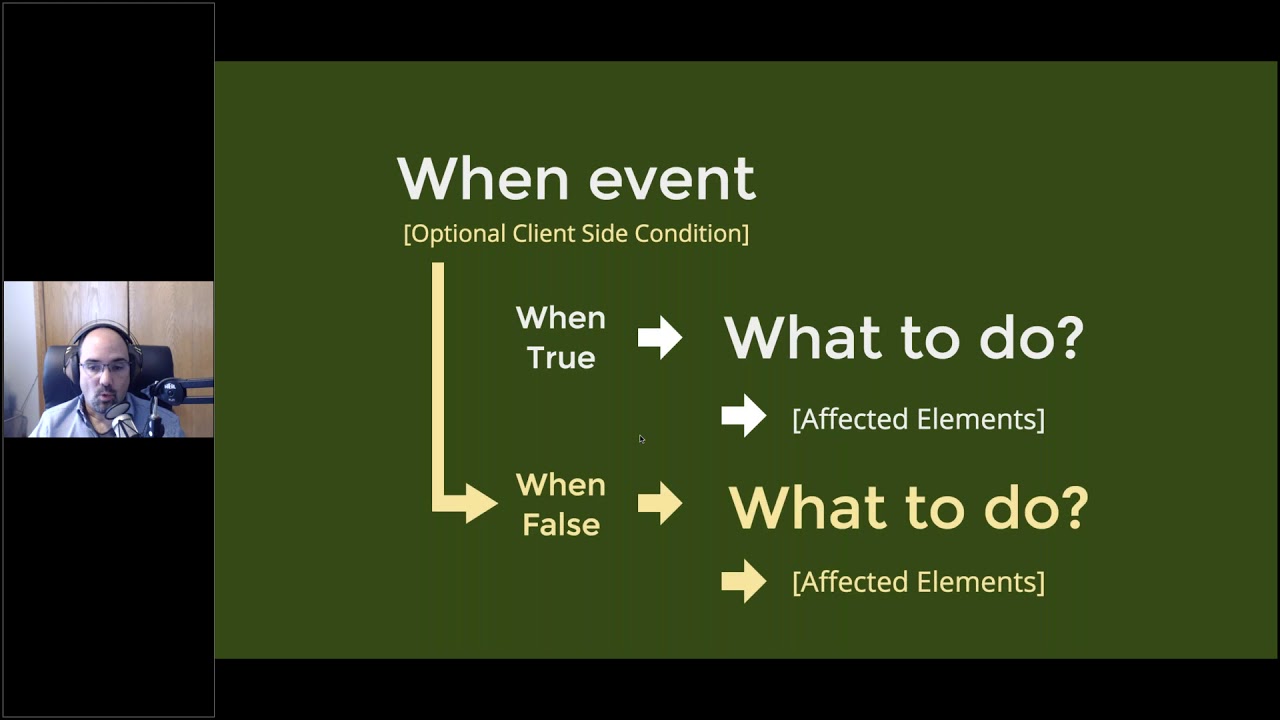 When event
[Optional Client Side Condition]

When True

What to do?

[Affected Elements]

When False

What to do?

[Affected Elements]